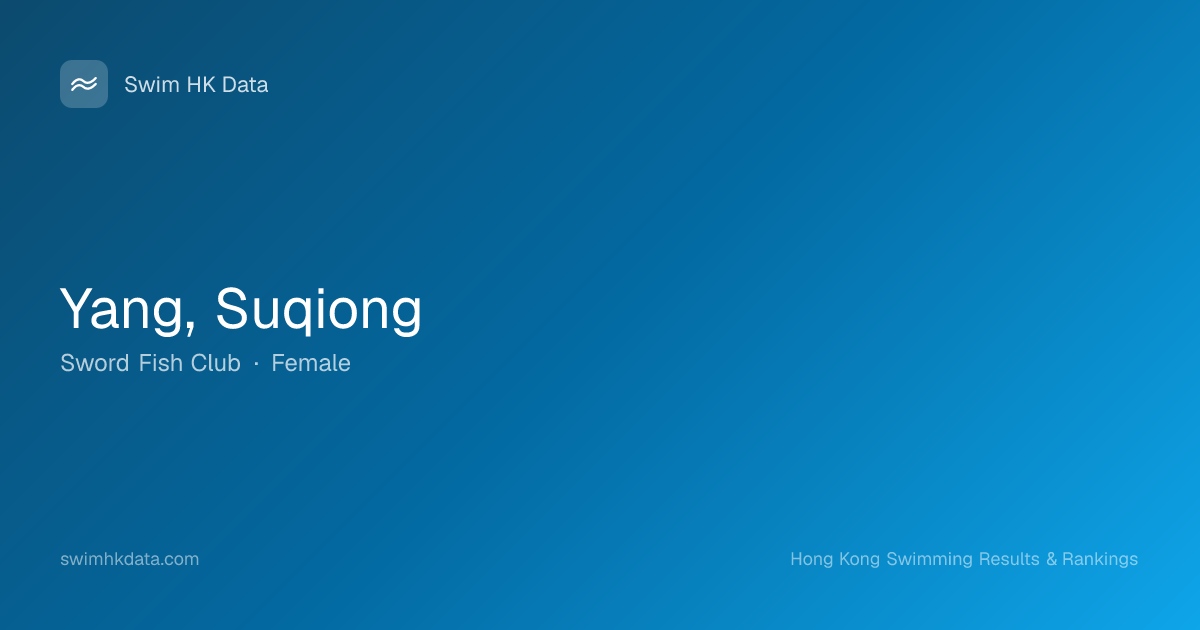 Swim HK Data

Yang, Suqiong

Sword Fish Club · Female

swimhkdata.com

Hong Kong Swimming Results & Rankings